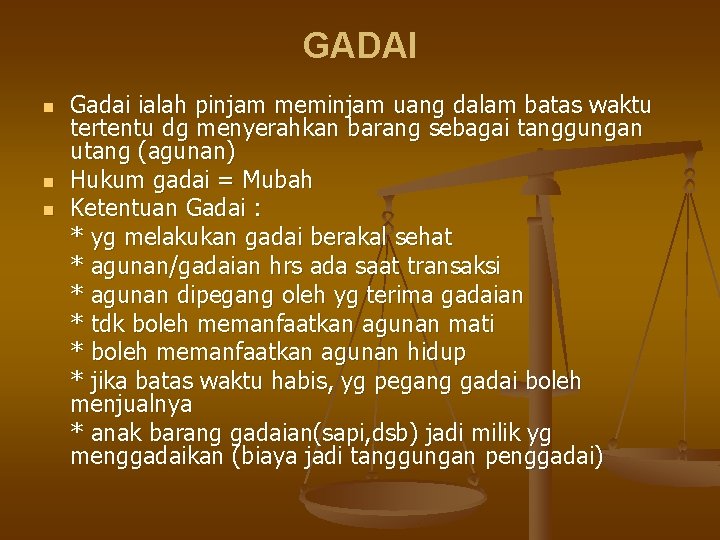 GADAI

- Gadai ialah pinjam meminjam uang dalam batas waktu tertentu dg menyerahkan barang sebagai tanggungan utang (agunan)
- Hukum gadai = Mubah
- Ketentuan Gadai :

\* yg melakukan gadai berakal sehat

\* agunan/gadaian hrs ada saat transaksi

\* agunan dipegang oleh yg terima gadaian

\* tdk boleh memanfaatkan agunan mati

\* boleh memanfaatkan agunan hidup

\* jika batas waktu habis, yg pegang gadai boleh menjualnya

\* anak barang gadaian(sapi,dsb) jadi milik yg menggadaikan (biaya jadi tanggungan penggadai)